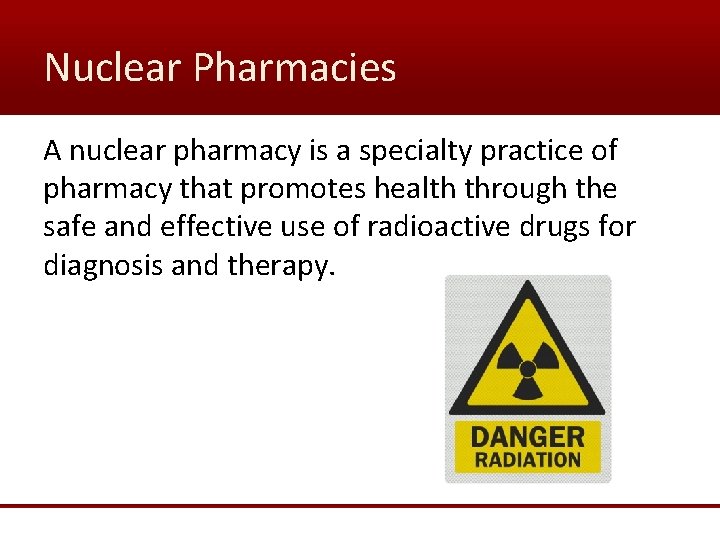 Nuclear Pharmacies

A nuclear pharmacy is a specialty practice of pharmacy that promotes health through the safe and effective use of radioactive drugs for diagnosis and therapy.

DANGER
RADIATION